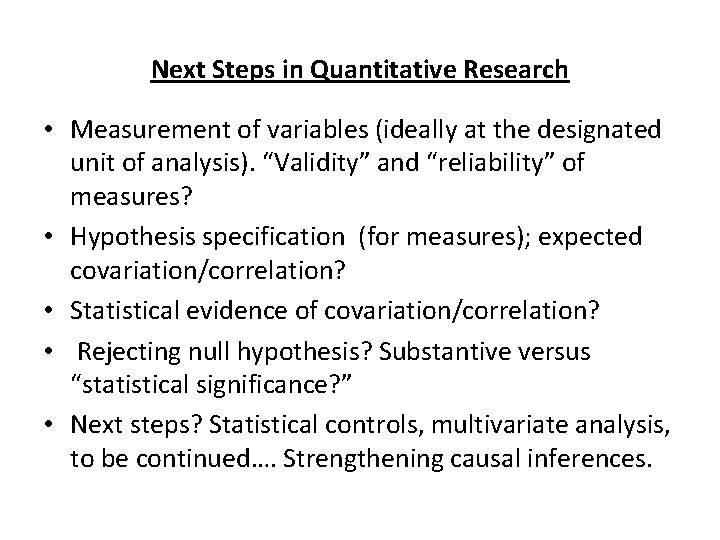 Next Steps in Quantitative Research

• Measurement of variables (ideally at the designated unit of analysis). “Validity” and “reliability” of measures?

• Hypothesis specification (for measures); expected covariation/correlation?

• Statistical evidence of covariation/correlation?

• Rejecting null hypothesis? Substantive versus “statistical significance?”

• Next steps? Statistical controls, multivariate analysis, to be continued…. Strengthening causal inferences.